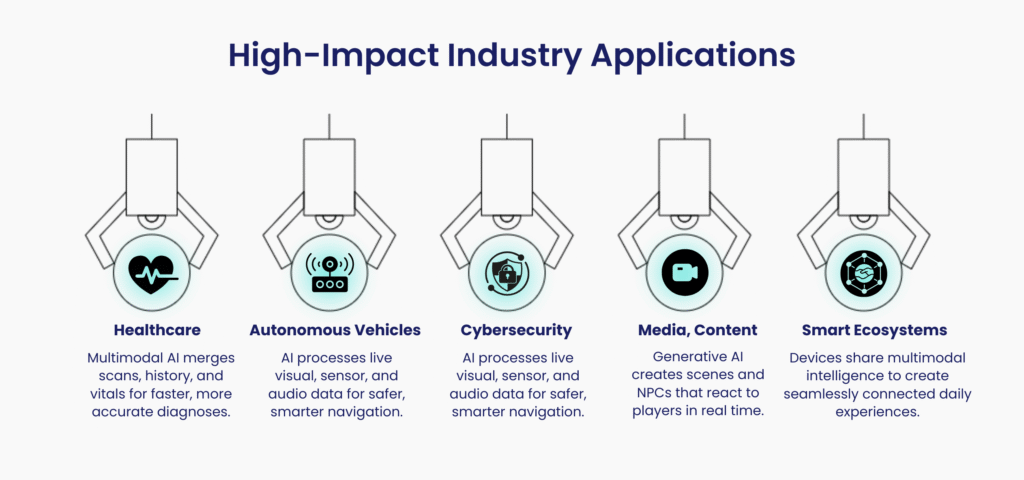 High-Impact Industry Applications

Healthcare

Multimodal AI merges scans, history, and vitals for faster, more accurate diagnoses.

Autonomous Vehicles

AI processes live visual, sensor, and audio data for safer, smarter navigation.

Cybersecurity

AI processes live visual, sensor, and audio data for safer, smarter navigation.

Media, Content

Generative AI creates scenes and NPCs that react to players in real time.

Smart Ecosystems

Devices share multimodal intelligence to create seamlessly connected daily experiences.